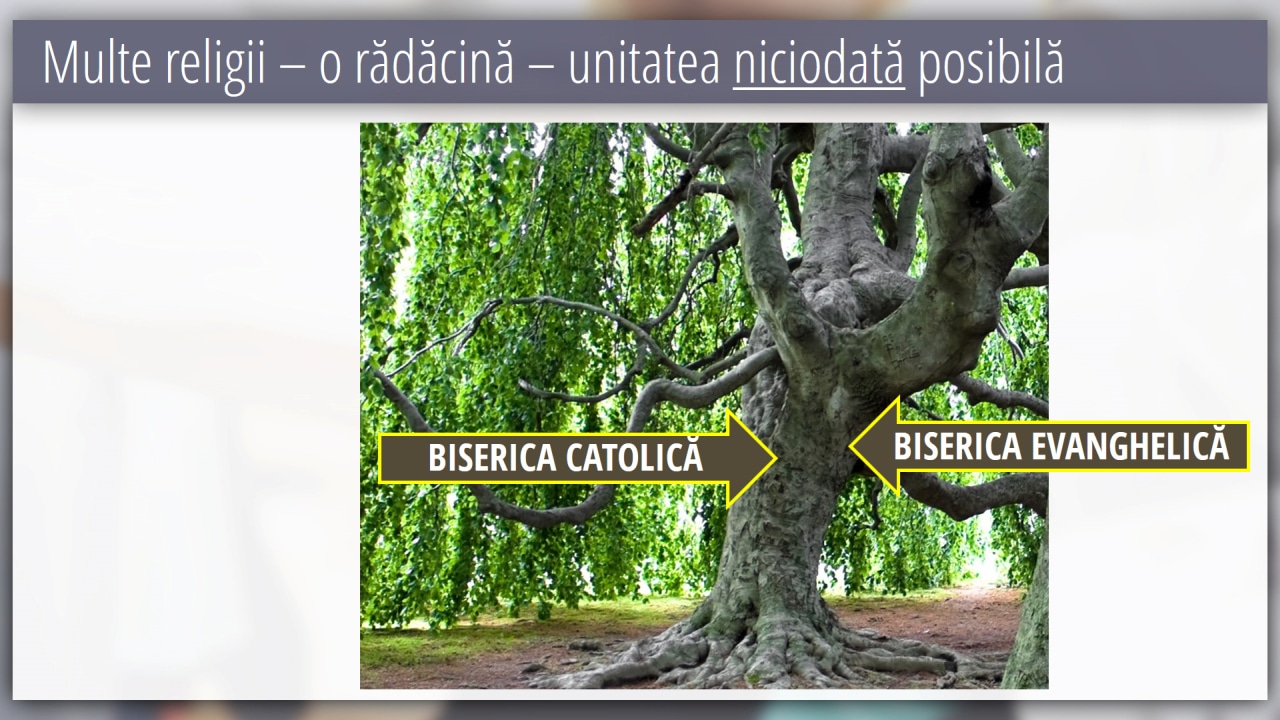 Multe religii – o rădăcină – unitatea niciodată posibilă

BISERICA CATOLICĂ

BISERICA EVANGHELICĂ